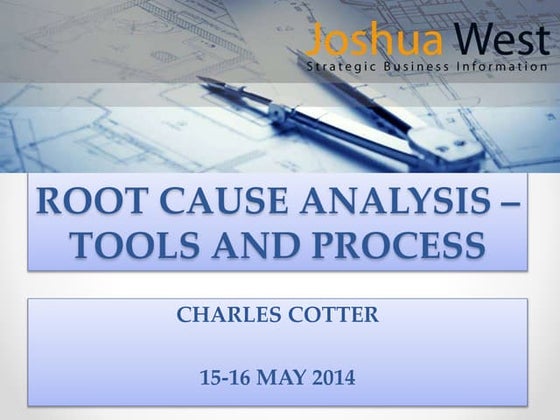 Joshua West
Strategic Business Information

ROOT CAUSE ANALYSIS – TOOLS AND PROCESS

CHARLES COTTER

15-16 MAY 2014